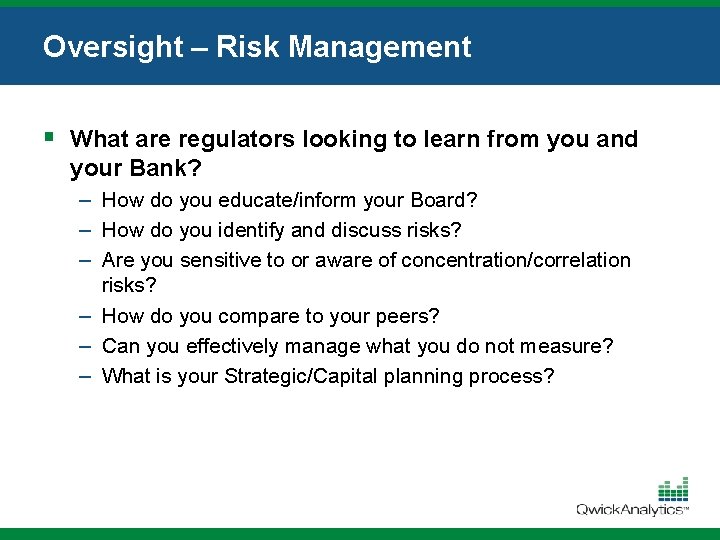 Oversight – Risk Management

▪ What are regulators looking to learn from you and your Bank?

– How do you educate/inform your Board?

– How do you identify and discuss risks?

– Are you sensitive to or aware of concentration/correlation risks?

– How do you compare to your peers?

– Can you effectively manage what you do not measure?

– What is your Strategic/Capital planning process?

QwickAnalytics™